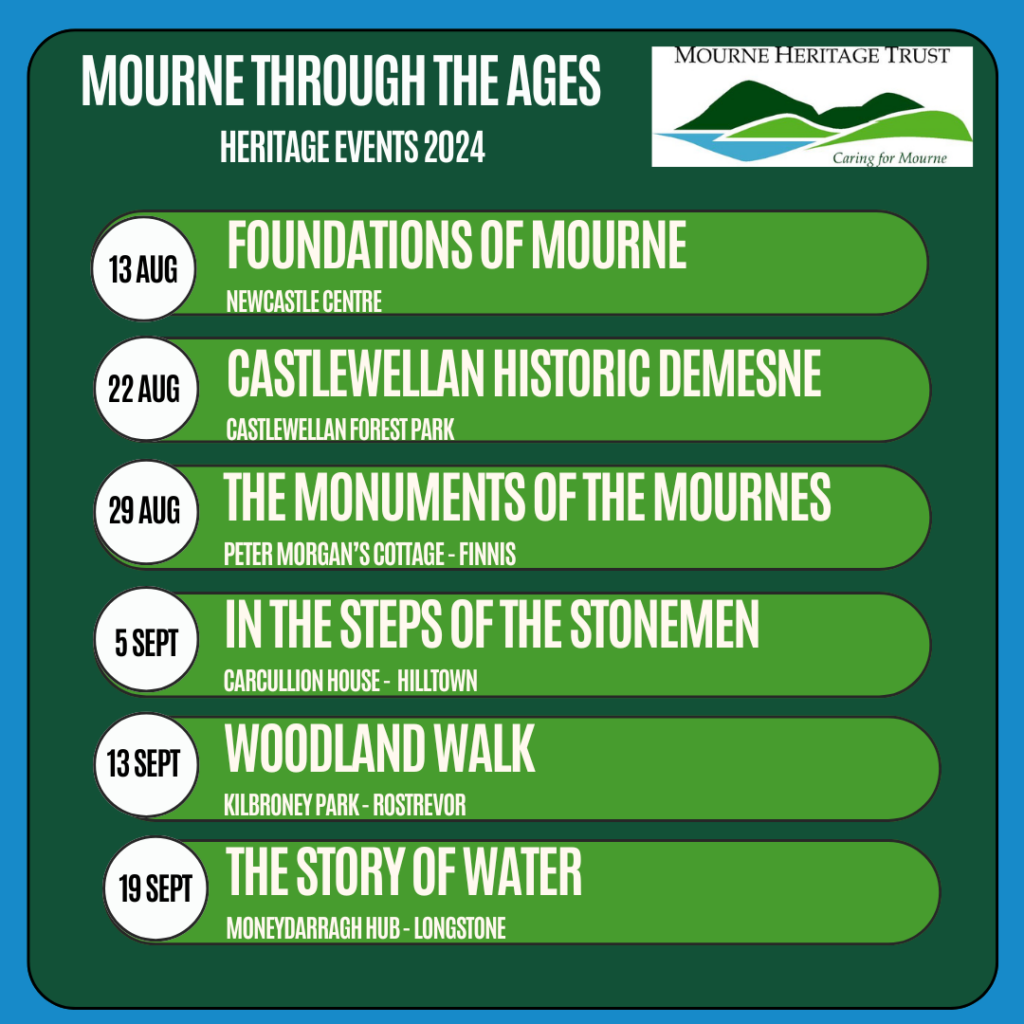 MOURNE THROUGH THE AGES

HERITAGE EVENTS 2024

MOURNE HERITAGE TRUST

Caring for Mourne

13 AUG

FOUNDATIONS OF MOURNE

NEWCASTLE CENTRE

22 AUG

CASTLEWELLAN HISTORIC DEMESNE

CASTLEWELLAN FOREST PARK

29 AUG

THE MONUMENTS OF THE MOURNES

PETER MORGAN'S COTTAGE - FINNIS

5 SEPT

IN THE STEPS OF THE STONEMEN

CARCULLION HOUSE - HILLTOWN

13 SEPT

WOODLAND WALK

KILBRONEY PARK - ROSTREVOR

19 SEPT

THE STORY OF WATER

MONEYDARRAGH HUB - LONGSTONE